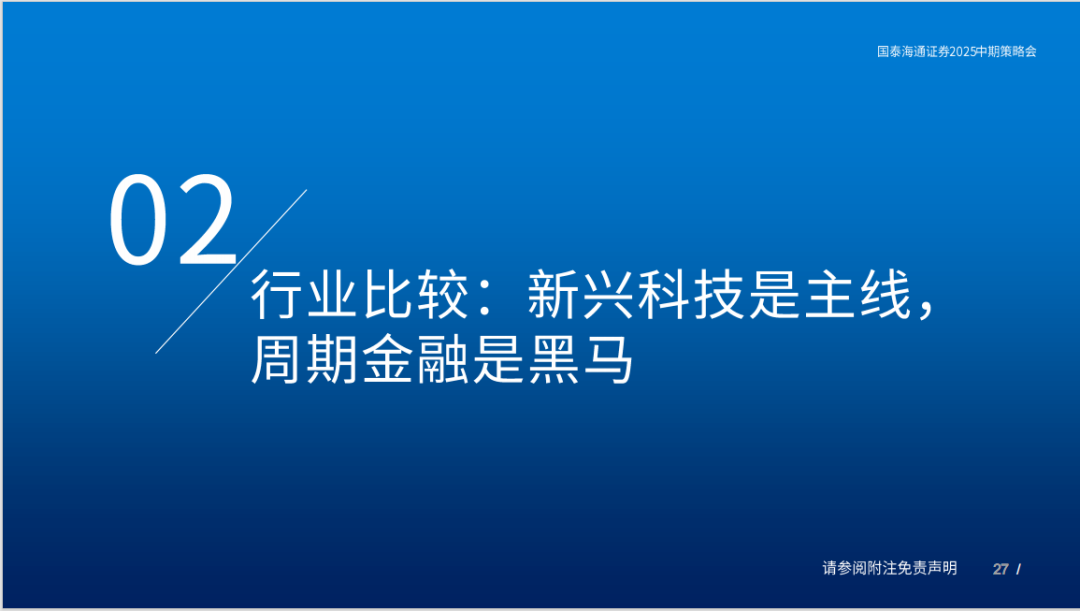 国泰海通证券2025中期策略会

02

行业比较：新兴科技是主线，周期金融是黑马

请参阅附注免责声明

27 /